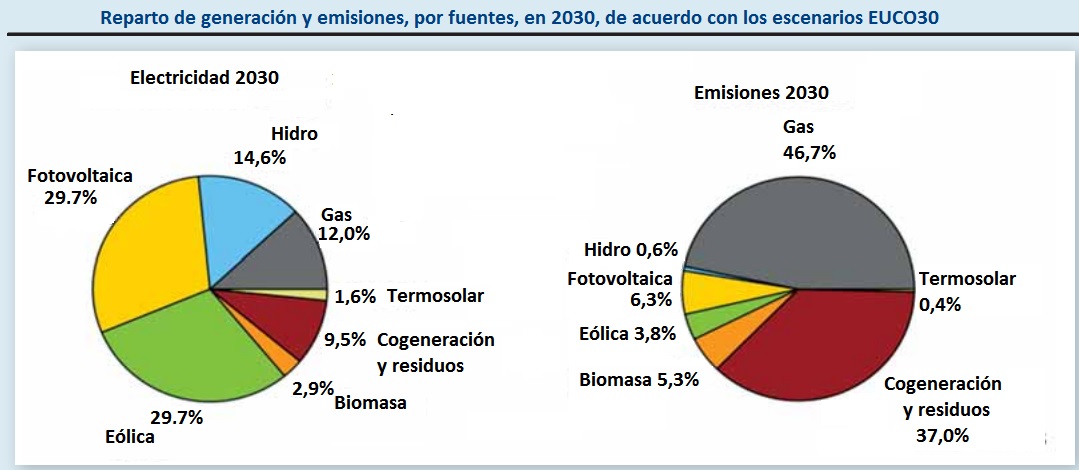 Reparto de generación y emisiones, por fuentes, en 2030, de acuerdo con los escenarios EUCO30

Electricidad 2030

Hidro 14,6%
Fotovoltaica 29.7%
Gas 12,0%
1,6% Termosolar
9,5% Cogeneración y residuos
2,9% Biomasa
29.7% Eólica

Emisiones 2030

Gas 46,7%
Hidro 0,6%
Fotovoltaica 6,3%
Termosolar 0,4%
Eólica 3,8%
Biomasa 5,3%
Cogeneración y residuos 37,0%